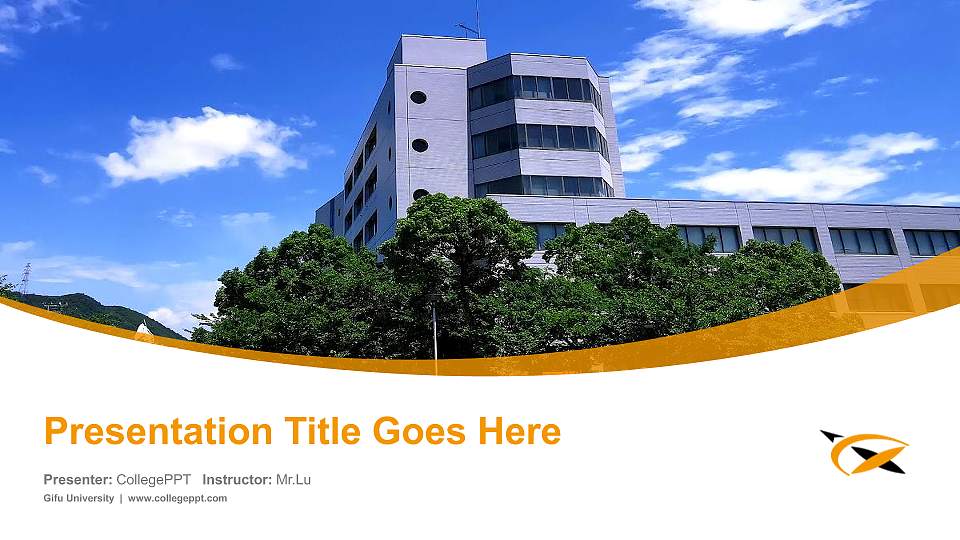 Presentation Title Goes Here

Presenter: CollegePPT Instructor: Mr.Lu

Gifu University | www.collegeppt.com